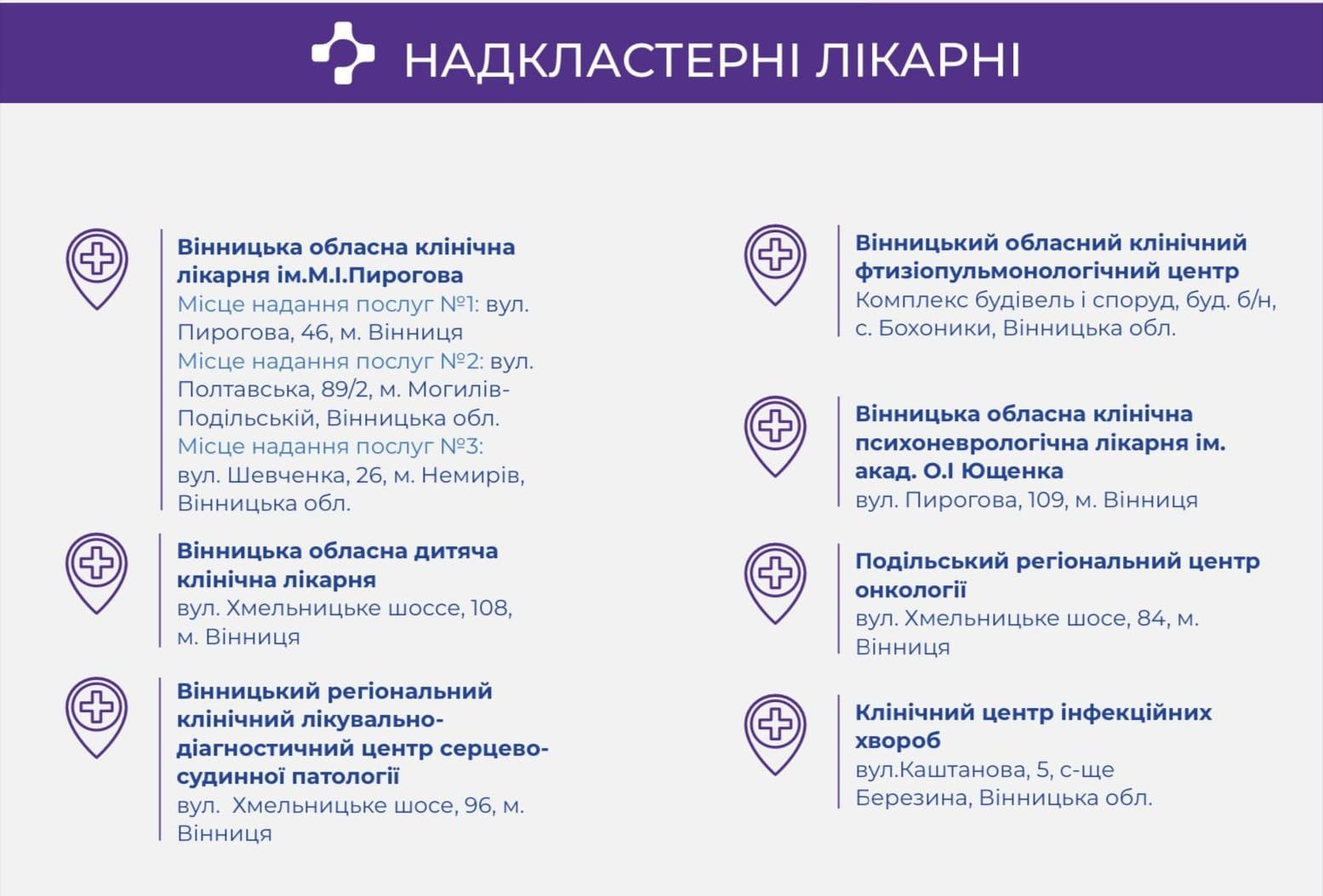 НАДКЛАСТЕРНІ ЛІКАРНІ

Вінницька обласна клінічна лікарня ім.М.І.Пирогова
Місце надання послуг №1: вул. Пирогова, 46, м. Вінниця
Місце надання послуг №2: вул. Полтавська, 89/2, м. Могилів-Подільській, Вінницька обл.
Місце надання послуг №3: вул. Шевченка, 26, м. Немирів, Вінницька обл.

Вінницька обласна дитяча клінічна лікарня
вул. Хмельницьке шоссе, 108, м. Вінниця

Вінницький регіональний клінічний лікувально-діагностичний центр серцево-судинної патології
вул. Хмельницьке шосе, 96, м. Вінниця

Вінницький обласний клінічний фтизіопульмонологічний центр
Комплекс будівель і споруд, буд. б/н, с. Бохоники, Вінницька обл.

Вінницька обласна клінічна психоневрологічна лікарня ім. акад. О.І Ющенка
вул. Пирогова, 109, м. Вінниця

Подільський регіональний центр онкології
вул. Хмельницьке шосе, 84, м. Вінниця

Клінічний центр інфекційних хвороб
вул.Каштанова, 5, с-ще Березина, Вінницька обл.